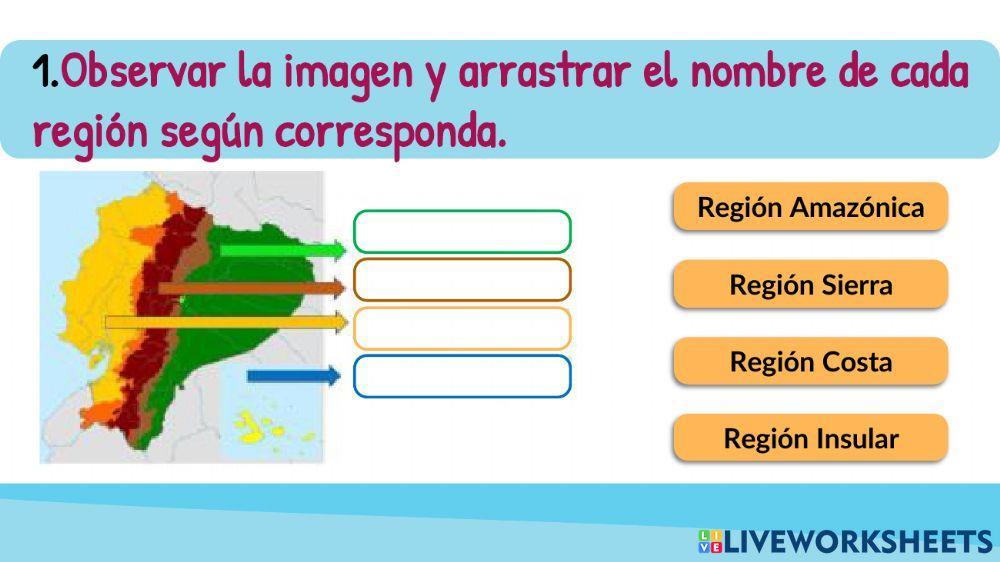 1.Observar la imagen y arrastrar el nombre de cada región según corresponda.

Región Amazónica

Región Sierra

Región Costa

Región Insular

LIVEWORKSHEETS